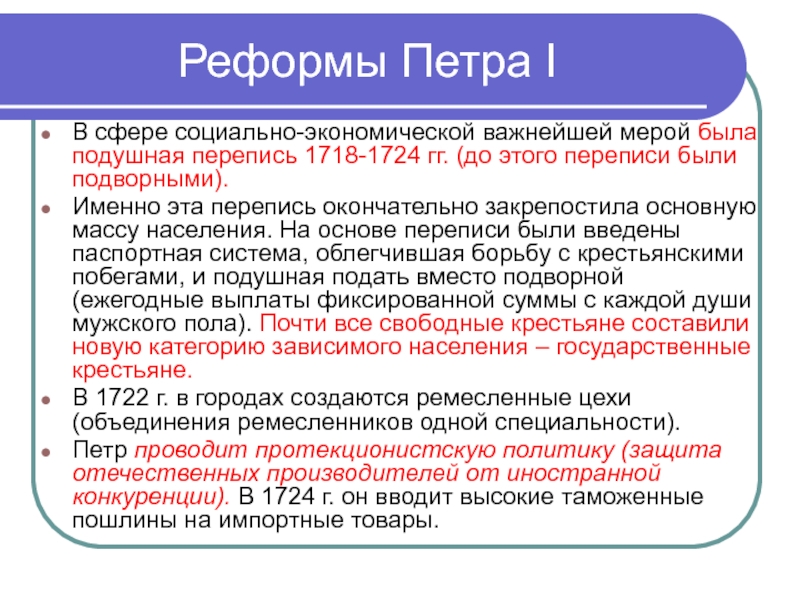 Реформы Петра I

В сфере социально-экономической важнейшей мерой была подушная перепись 1718-1724 гг. (до этого переписи были подворными).

Именно эта перепись окончательно закрепостила основную массу населения. На основе переписи были введены паспортная система, облегчившая борьбу с крестьянскими побегами, и подушная подать вместо подворной (ежегодные выплаты фиксированной суммы с каждой души мужского пола). Почти все свободные крестьяне составили новую категорию зависимого населения – государственные крестьяне.

В 1722 г. в городах создаются ремесленные цехи (объединения ремесленников одной специальности).

Петр проводит протекционистскую политику (защита отечественных производителей от иностранной конкуренции). В 1724 г. он вводит высокие таможенные пошлины на импортные товары.